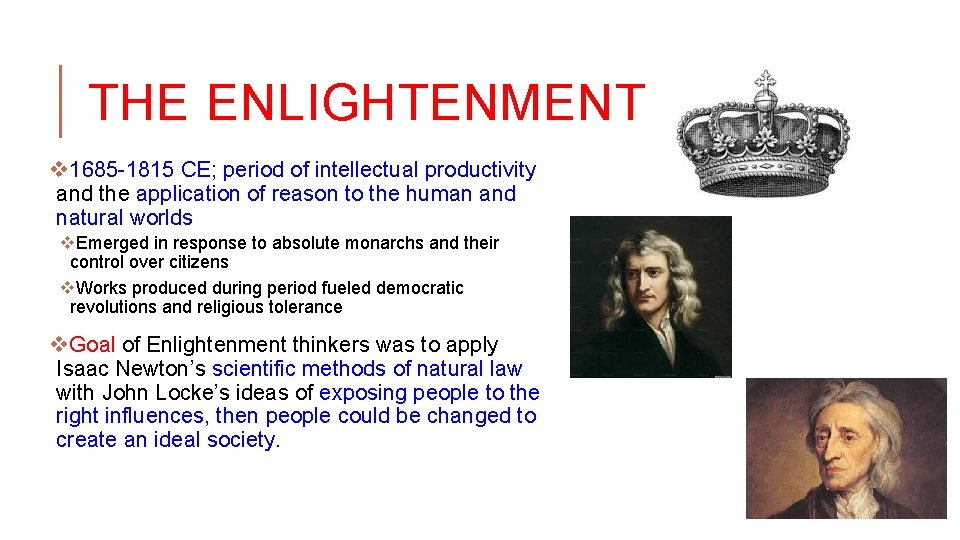 THE ENLIGHTENMENT

❖1685-1815 CE; period of intellectual productivity and the application of reason to the human and natural worlds

❖Emerged in response to absolute monarchs and their control over citizens

❖Works produced during period fueled democratic revolutions and religious tolerance

❖Goal of Enlightenment thinkers was to apply Isaac Newton's scientific methods of natural law with John Locke's ideas of exposing people to the right influences, then people could be changed to create an ideal society.